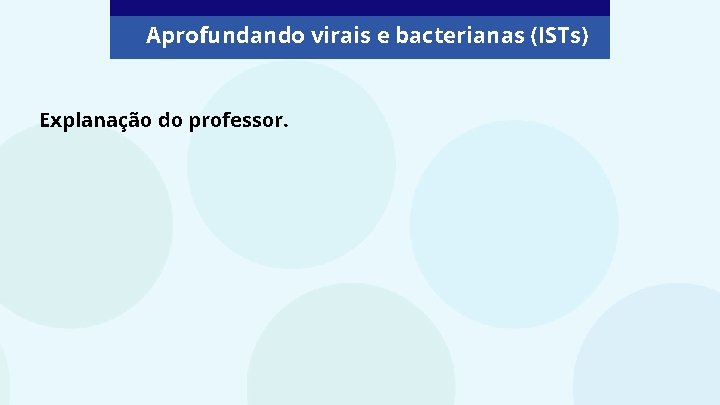 Aprofundando virais e bacterianas (ISTs)

Explanação do professor.